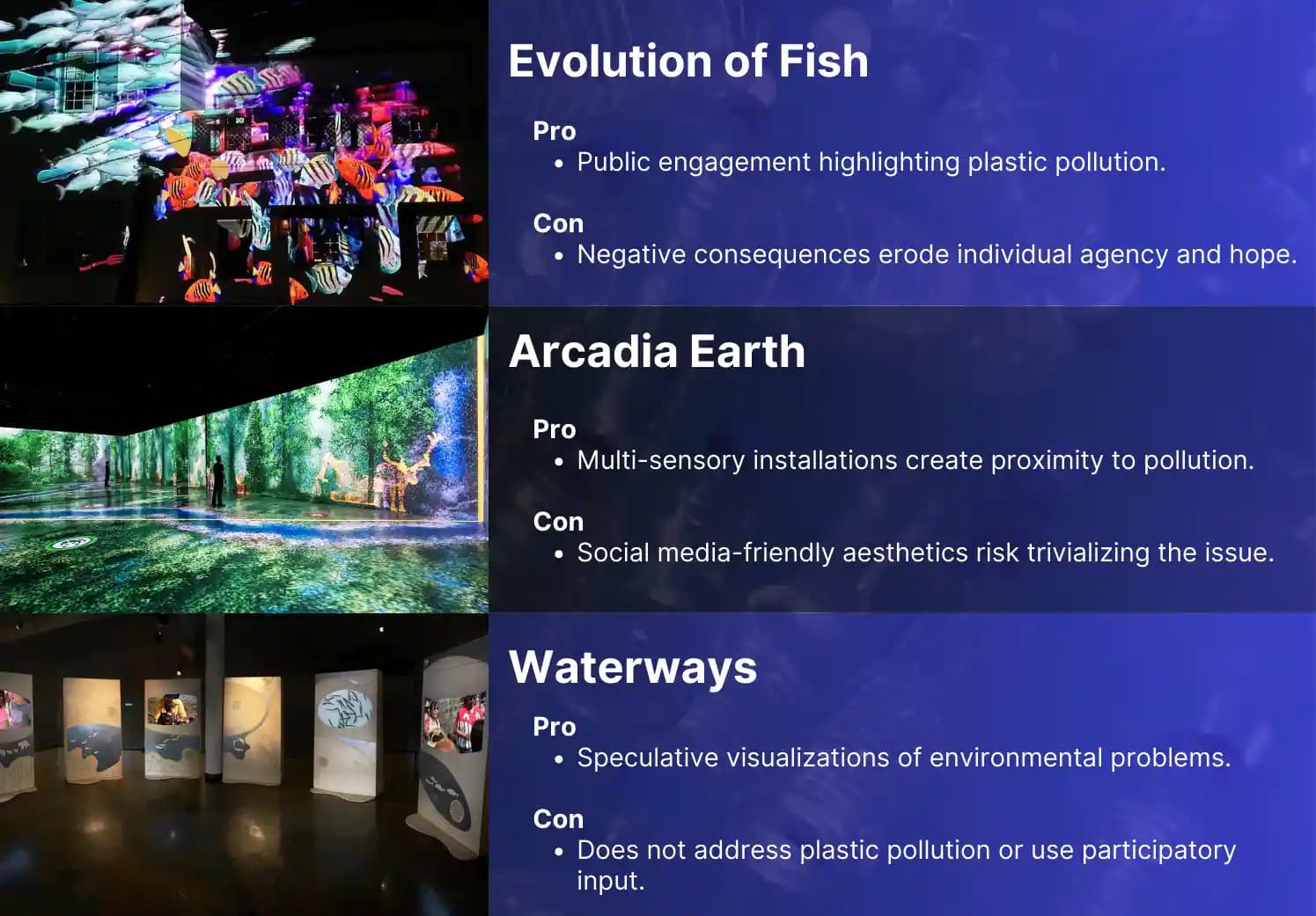 Evolution of Fish

Pro
• Public engagement highlighting plastic pollution.

Con
• Negative consequences erode individual agency and hope.

Arcadia Earth

Pro
• Multi-sensory installations create proximity to pollution.

Con
• Social media-friendly aesthetics risk trivializing the issue.

Waterways

Pro
• Speculative visualizations of environmental problems.

Con
• Does not address plastic pollution or use participatory input.